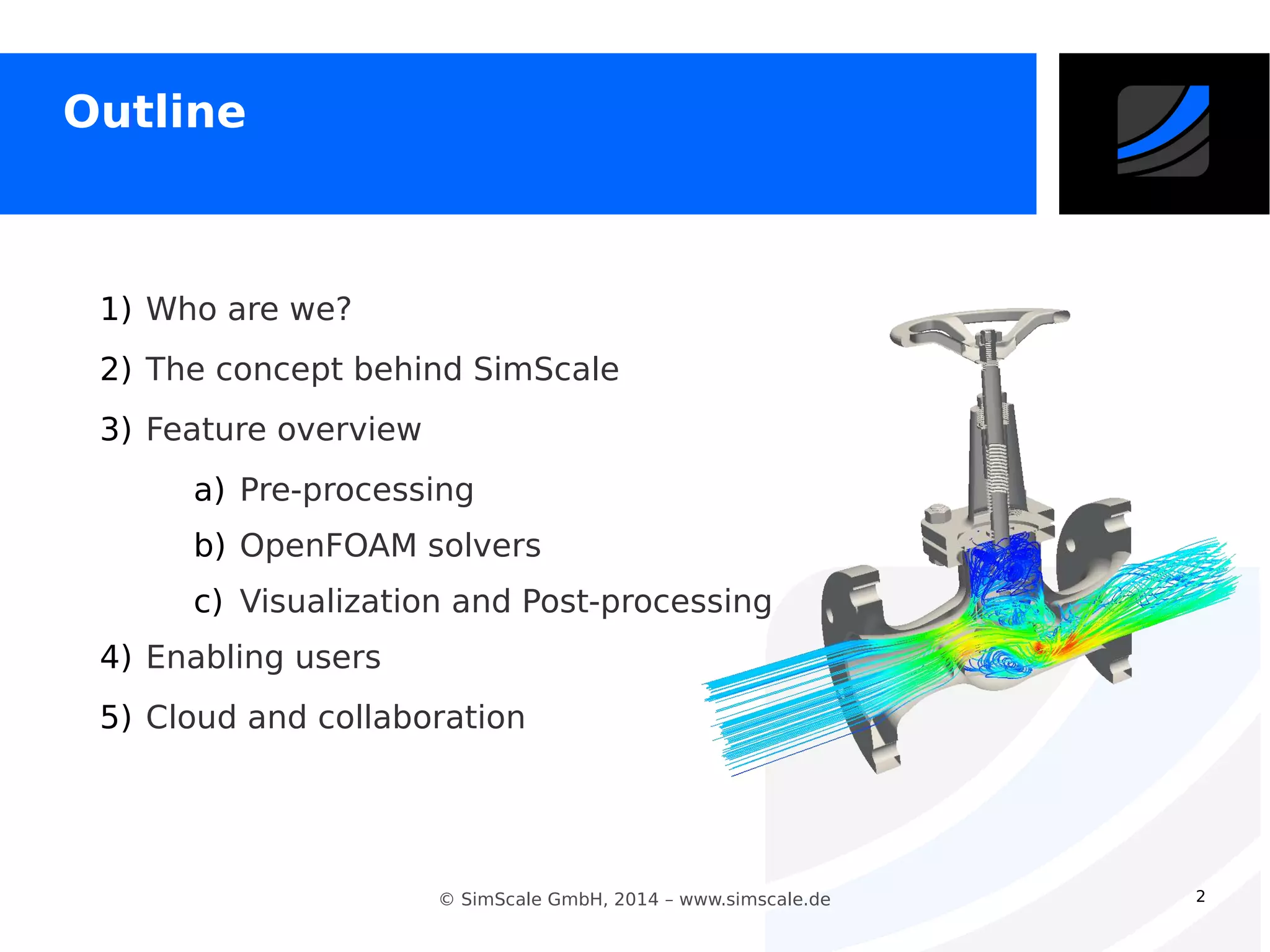 Outline

1) Who are we?

2) The concept behind SimScale

3) Feature overview

a) Pre-processing

b) OpenFOAM solvers

c) Visualization and Post-processing

4) Enabling users

5) Cloud and collaboration

© SimScale GmbH, 2014 – www.simscale.de

2